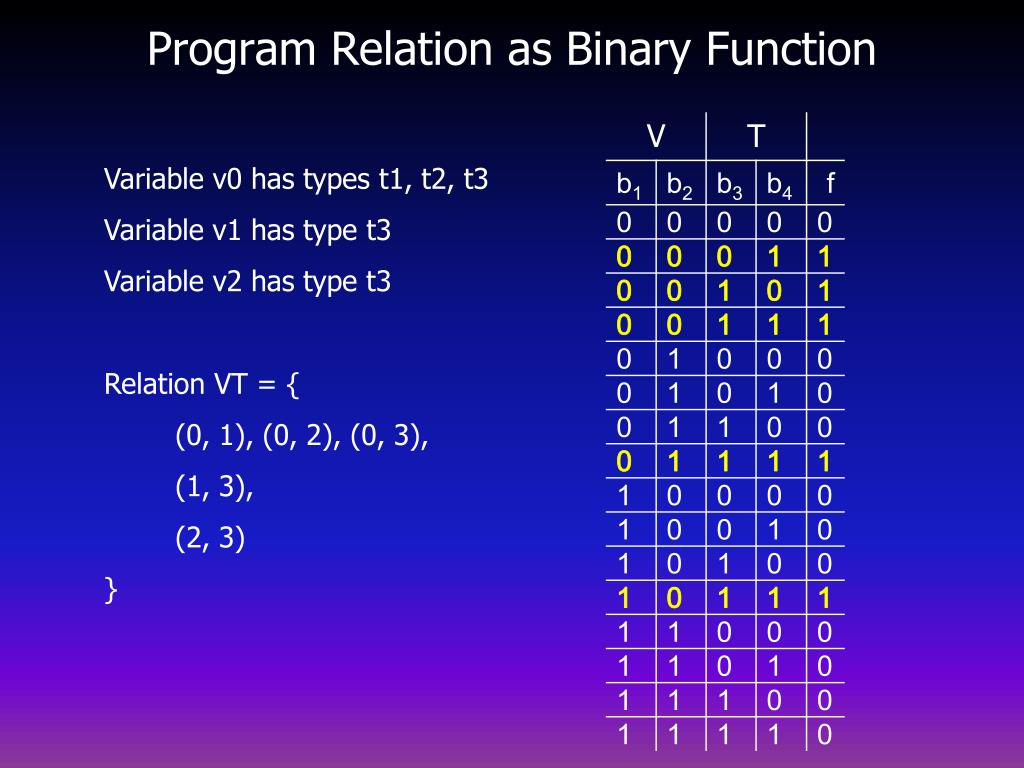 Program Relation as Binary Function

Variable v0 has types t1, t2, t3

Variable v1 has type t3

Variable v2 has type t3

Relation VT = {

(0, 1), (0, 2), (0, 3),

(1, 3),

(2, 3)

}

| V | | T | | |
|---|---|---|---|---|
| $b_1$ | $b_2$ | $b_3$ | $b_4$ | f |
| 0 | 0 | 0 | 0 | 0 |
| 0 | 0 | 0 | 1 | 1 |
| 0 | 0 | 1 | 0 | 1 |
| 0 | 0 | 1 | 1 | 1 |
| 0 | 1 | 0 | 0 | 0 |
| 0 | 1 | 0 | 1 | 0 |
| 0 | 1 | 1 | 0 | 0 |
| 0 | 1 | 1 | 1 | 1 |
| 1 | 0 | 0 | 0 | 0 |
| 1 | 0 | 0 | 1 | 0 |
| 1 | 0 | 1 | 0 | 0 |
| 1 | 0 | 1 | 1 | 1 |
| 1 | 1 | 0 | 0 | 0 |
| 1 | 1 | 0 | 1 | 0 |
| 1 | 1 | 1 | 0 | 0 |
| 1 | 1 | 1 | 1 | 0 |